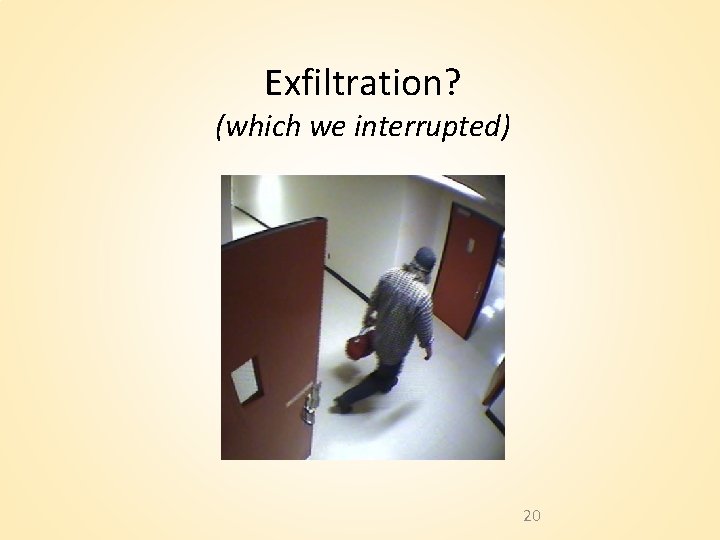 Exfiltration?
(which we interrupted)

20